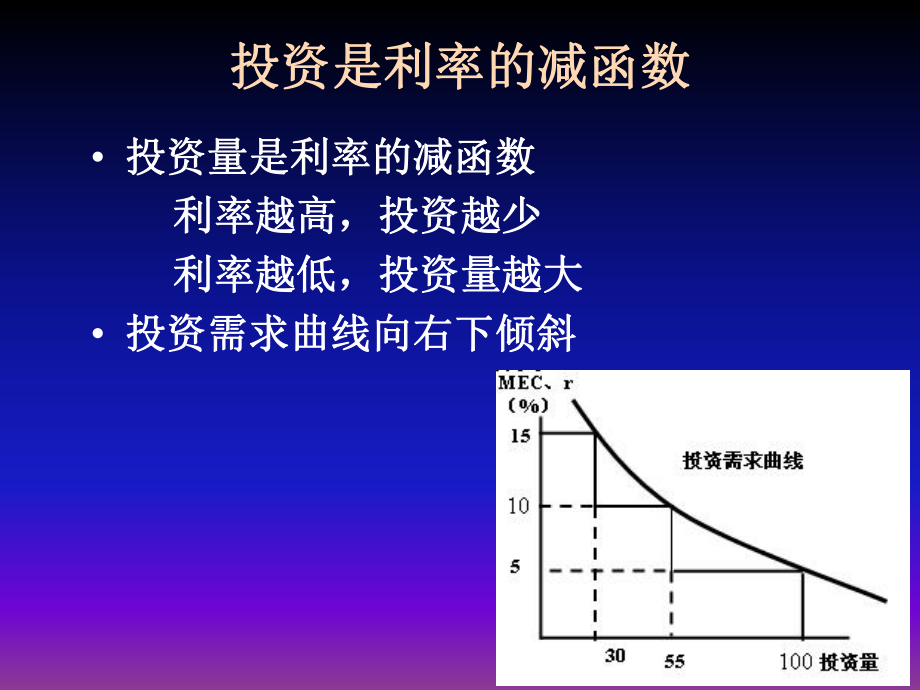 投资是利率的减函数

• 投资量是利率的减函数
利率越高，投资越少
利率越低，投资量越大
• 投资需求曲线向右下倾斜

MEC、r
(%)
15
10
5
投资需求曲线
30
55
100 投资量